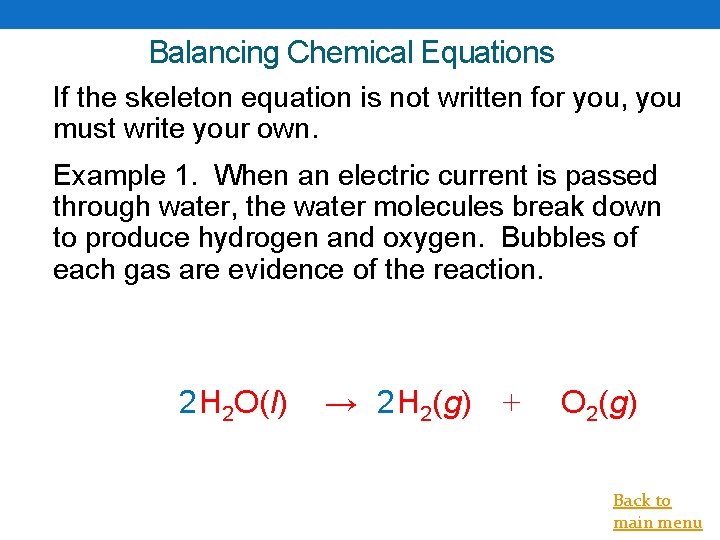 Balancing Chemical Equations

If the skeleton equation is not written for you, you must write your own.

Example 1. When an electric current is passed through water, the water molecules break down to produce hydrogen and oxygen. Bubbles of each gas are evidence of the reaction.

$2H_2O(l) \rightarrow 2H_2(g) + O_2(g)$

Back to main menu